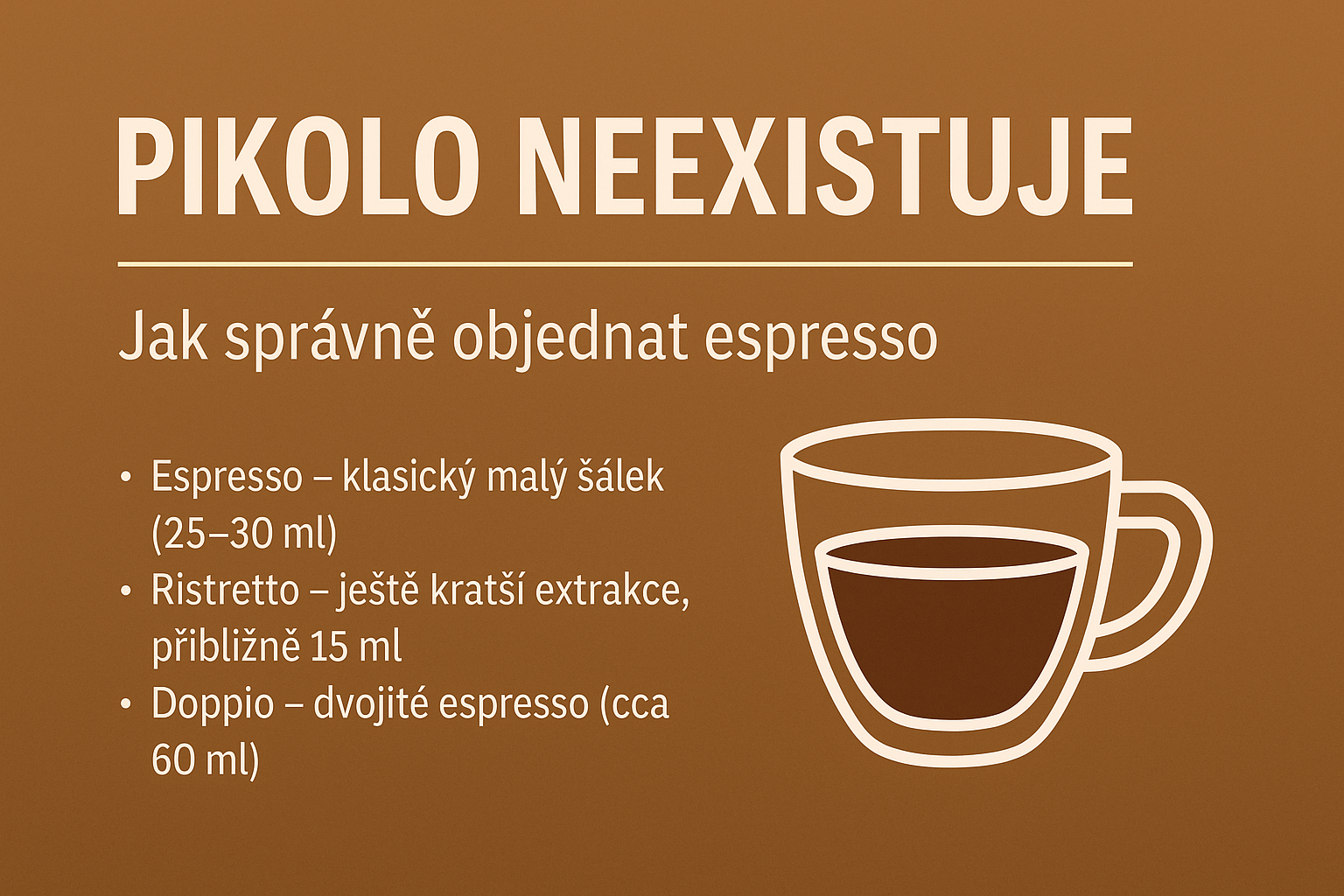 PIKOLO NEEXISTUJE

Jak správně objednat espresso

• Espresso – klasický malý šálek (25–30 ml)
• Ristretto – ještě kratší extrakce, přibližně 15 ml
• Doppio – dvojité espresso (cca 60 ml)